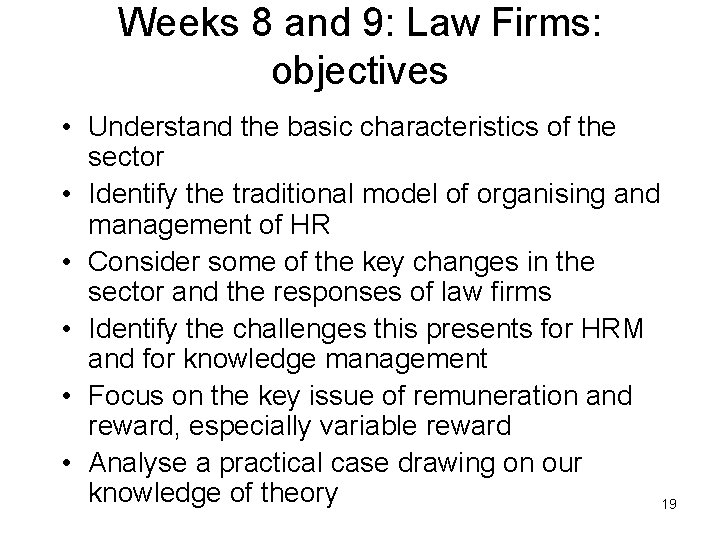 Weeks 8 and 9: Law Firms: objectives

• Understand the basic characteristics of the sector
• Identify the traditional model of organising and management of HR
• Consider some of the key changes in the sector and the responses of law firms
• Identify the challenges this presents for HRM and for knowledge management
• Focus on the key issue of remuneration and reward, especially variable reward
• Analyse a practical case drawing on our knowledge of theory

19